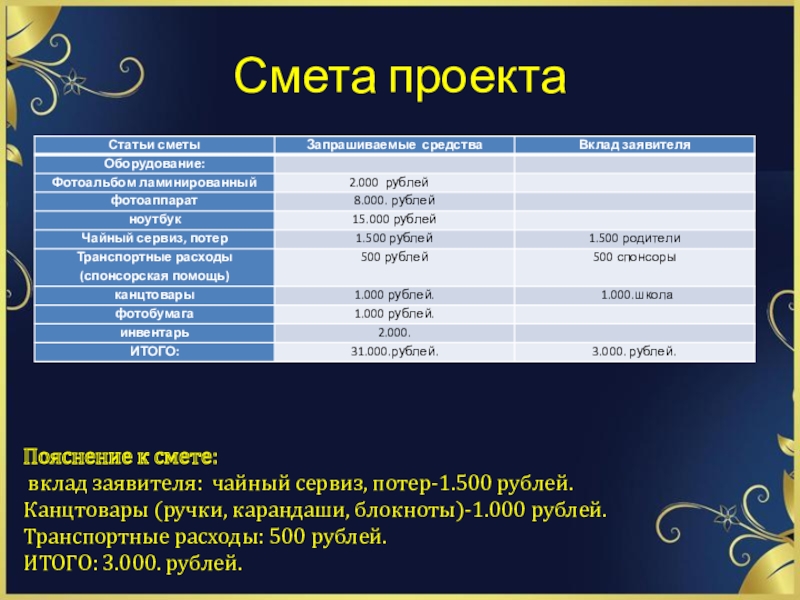 Смета проекта

| Статьи сметы | Запрашиваемые средства | Вклад заявителя |
|---|---|---|
| Оборудование: | | |
| Фотоальбом ламинированный | 2.000 рублей | |
| фотоаппарат | 8.000. рублей | |
| ноутбук | 15.000 рублей | |
| Чайный сервиз, потер | 1.500 рублей | 1.500 родители |
| Транспортные расходы (спонсорская помощь) | 500 рублей | 500 спонсоры |
| канцтовары | 1.000 рублей. | 1.000.школа |
| фотобумага | 1.000 рублей. | |
| инвентарь | 2.000. | |
| ИТОГО: | 31.000.рублей. | 3.000. рублей. |

Пояснение к смете:
вклад заявителя: чайный сервиз, потер-1.500 рублей.
Канцтовары (ручки, карандаши, блокноты)-1.000 рублей.
Транспортные расходы: 500 рублей.
ИТОГО: 3.000. рублей.